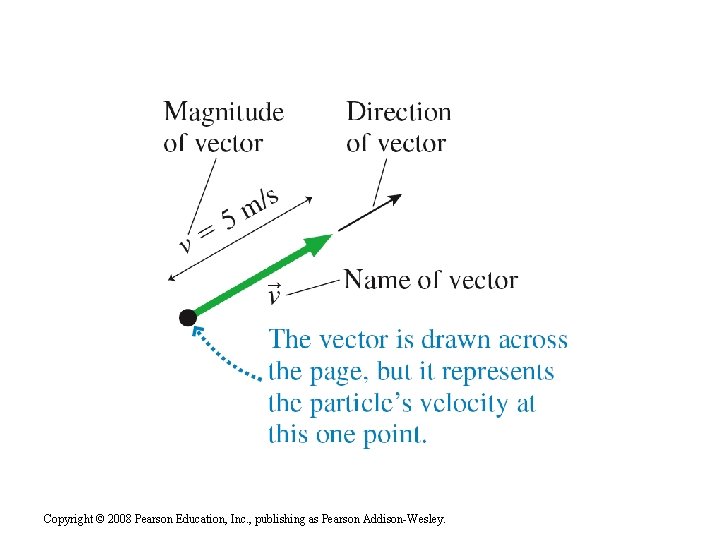 Magnitude of vector

Direction of vector

$v = 5$ m/s

$\vec{v}$

Name of vector

The vector is drawn across the page, but it represents the particle's velocity at this one point.

Copyright © 2008 Pearson Education, Inc., publishing as Pearson Addison-Wesley.